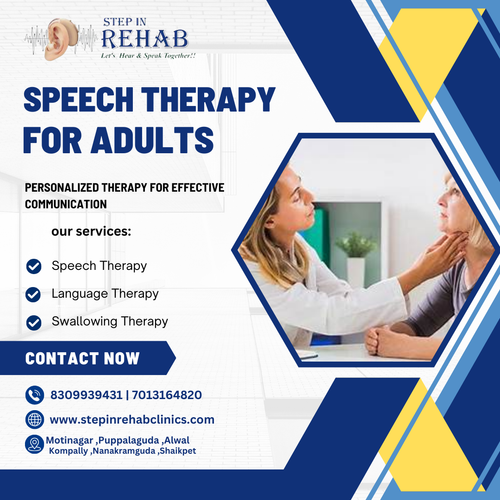 STEP IN
REHAB
Let's Hear & Speak Together!!

SPEECH THERAPY FOR ADULTS

PERSONALIZED THERAPY FOR EFFECTIVE COMMUNICATION

our services:

Speech Therapy

Language Therapy

Swallowing Therapy

CONTACT NOW

8309939431 | 7013164820

www.stepinrehabclinics.com

Motinagar ,Puppalaguda ,Alwal
Kompally ,Nanakramguda ,Shaikpet